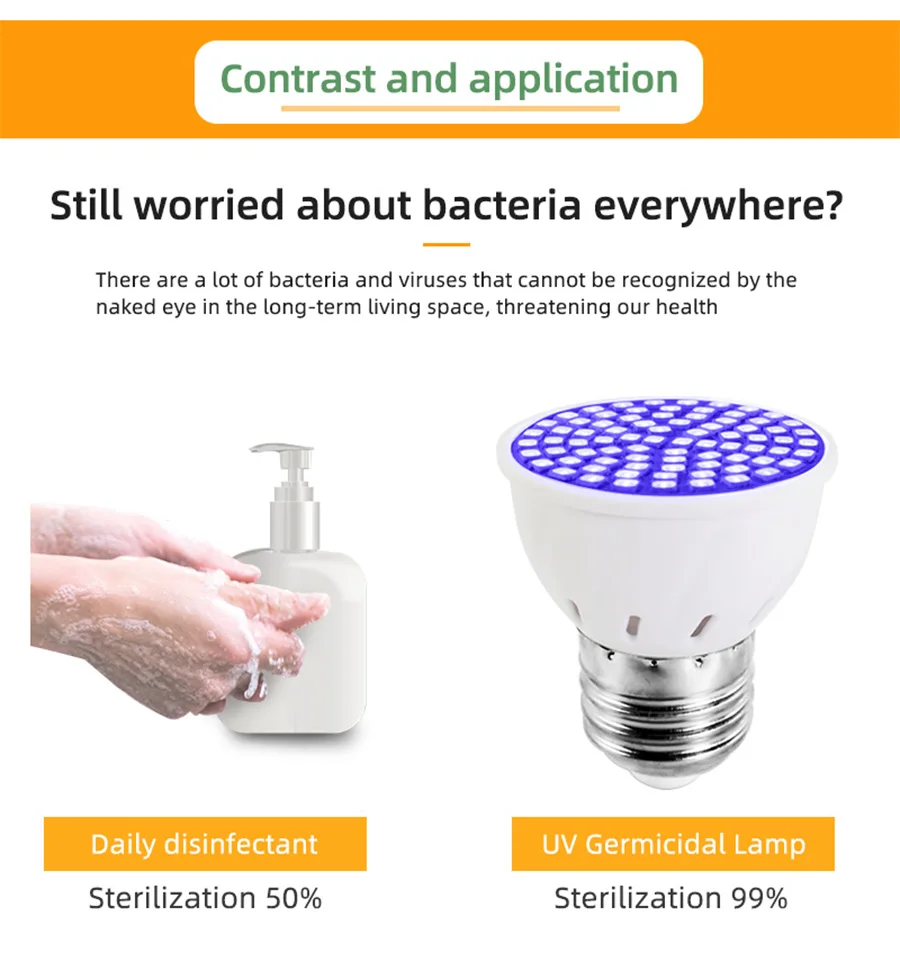 Contrast and application

Still worried about bacteria everywhere?

There are a lot of bacteria and viruses that cannot be recognized by the naked eye in the long-term living space, threatening our health

Daily disinfectant
Sterilization 50%

UV Germicidal Lamp
Sterilization 99%